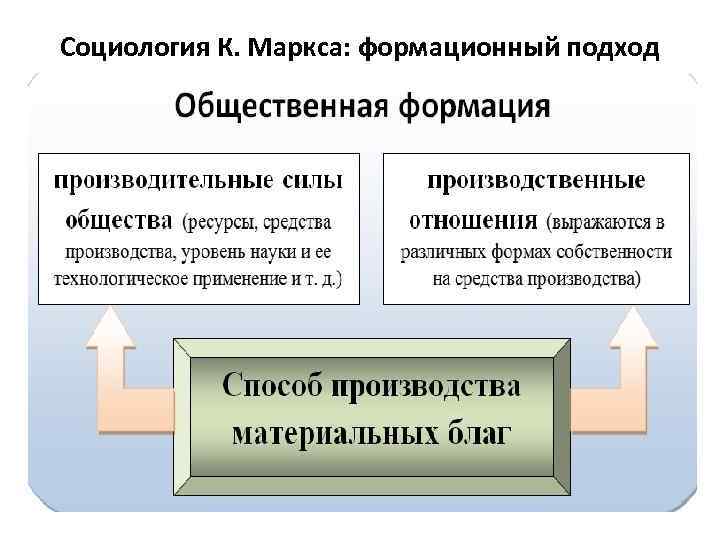 Социология К. Маркса: формационный подход

Общественная формация

производительные силы общества (ресурсы, средства производства, уровень науки и ее технологическое применение и т. д.)

производственные отношения (выражаются в различных формах собственности на средства производства)

Способ производства материальных благ